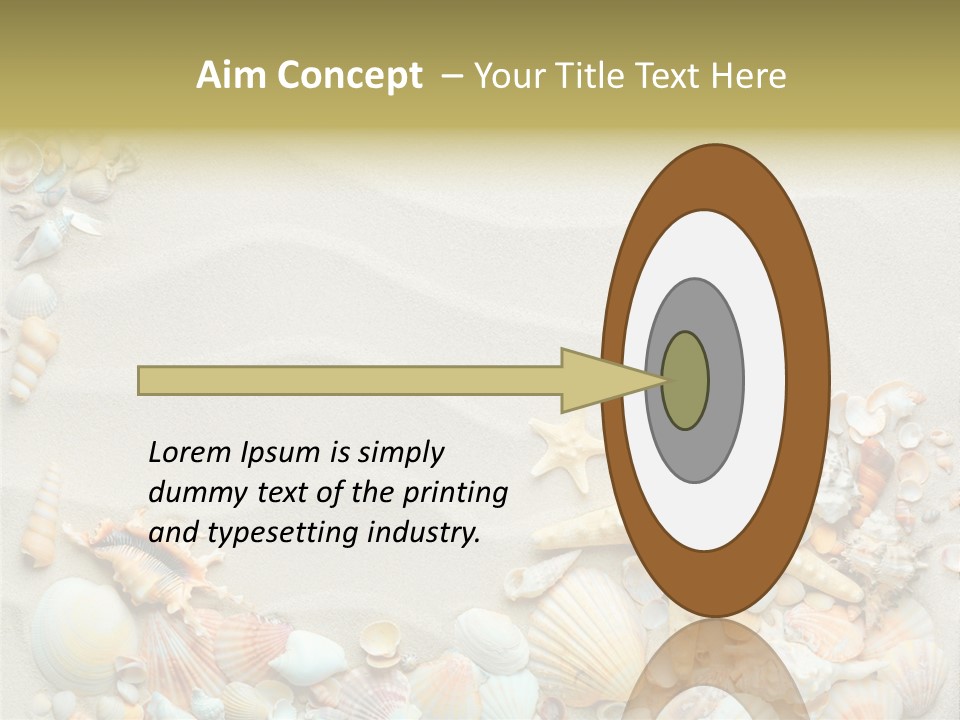 Aim Concept – Your Title Text Here

Lorem Ipsum is simply dummy text of the printing and typesetting industry.